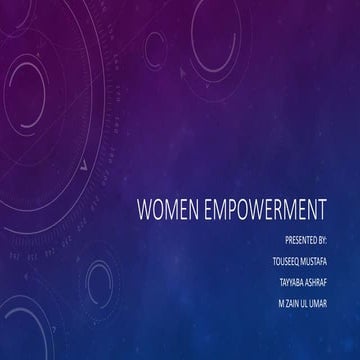 WOMEN EMPOWERMENT

PRESENTED BY:

TOUSEEQ MUSTAFA

TAYYABA ASHRAF

M ZAIN UL UMAR